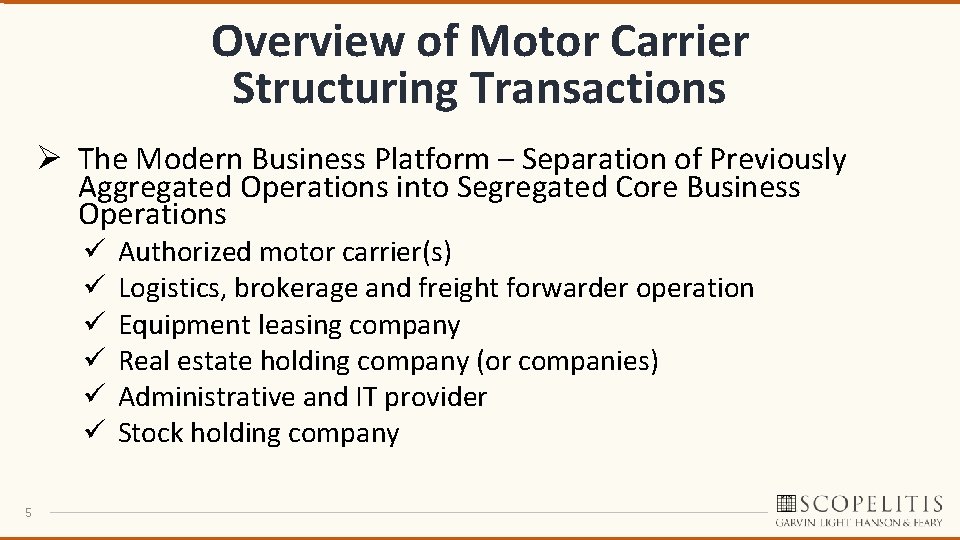 Overview of Motor Carrier Structuring Transactions

➢ The Modern Business Platform – Separation of Previously Aggregated Operations into Segregated Core Business Operations

✓ Authorized motor carrier(s)
✓ Logistics, brokerage and freight forwarder operation
✓ Equipment leasing company
✓ Real estate holding company (or companies)
✓ Administrative and IT provider
✓ Stock holding company

5

SCOPELITIS
GARVIN LIGHT HANSON & FEARY